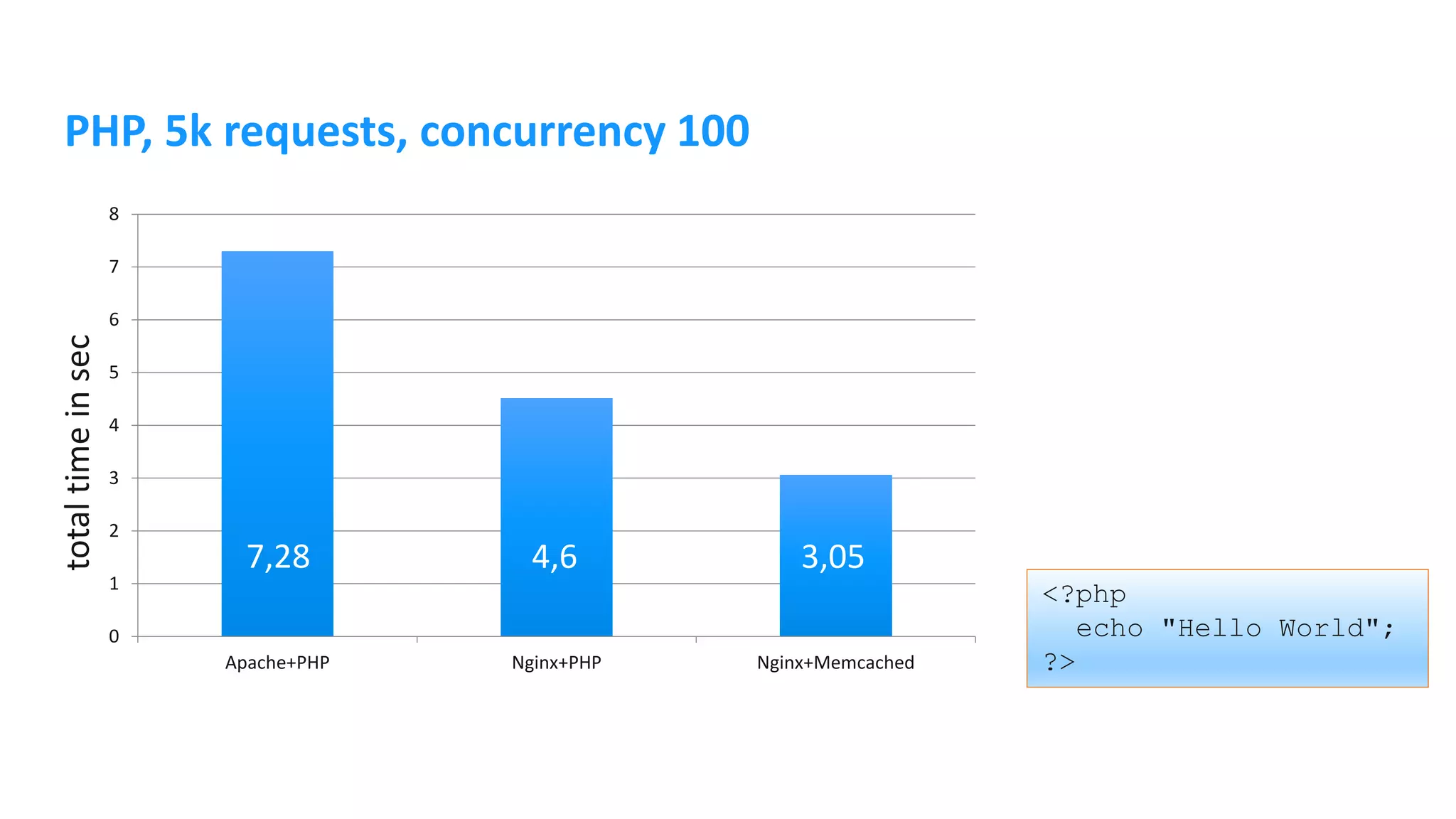 PHP, 5k requests, concurrency 100

total time in sec

8
7
6
5
4
3
2
1
0

7,28
4,6
3,05

Apache+PHP
Nginx+PHP
Nginx+Memcached

<?php
  echo "Hello World";
?>